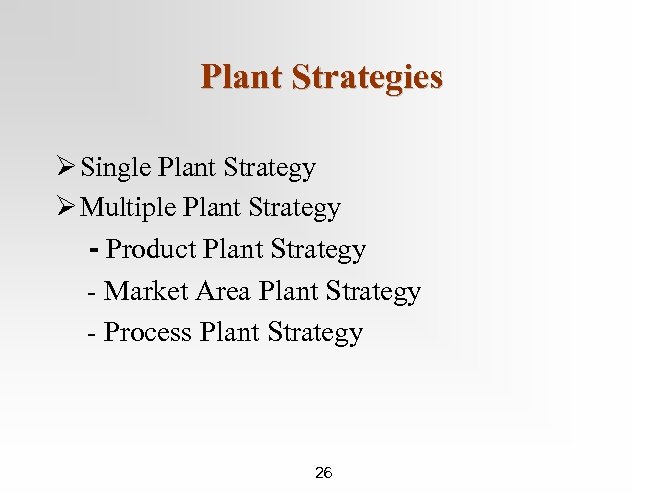 Plant Strategies

➢ Single Plant Strategy
➢ Multiple Plant Strategy
- Product Plant Strategy
- Market Area Plant Strategy
- Process Plant Strategy

26